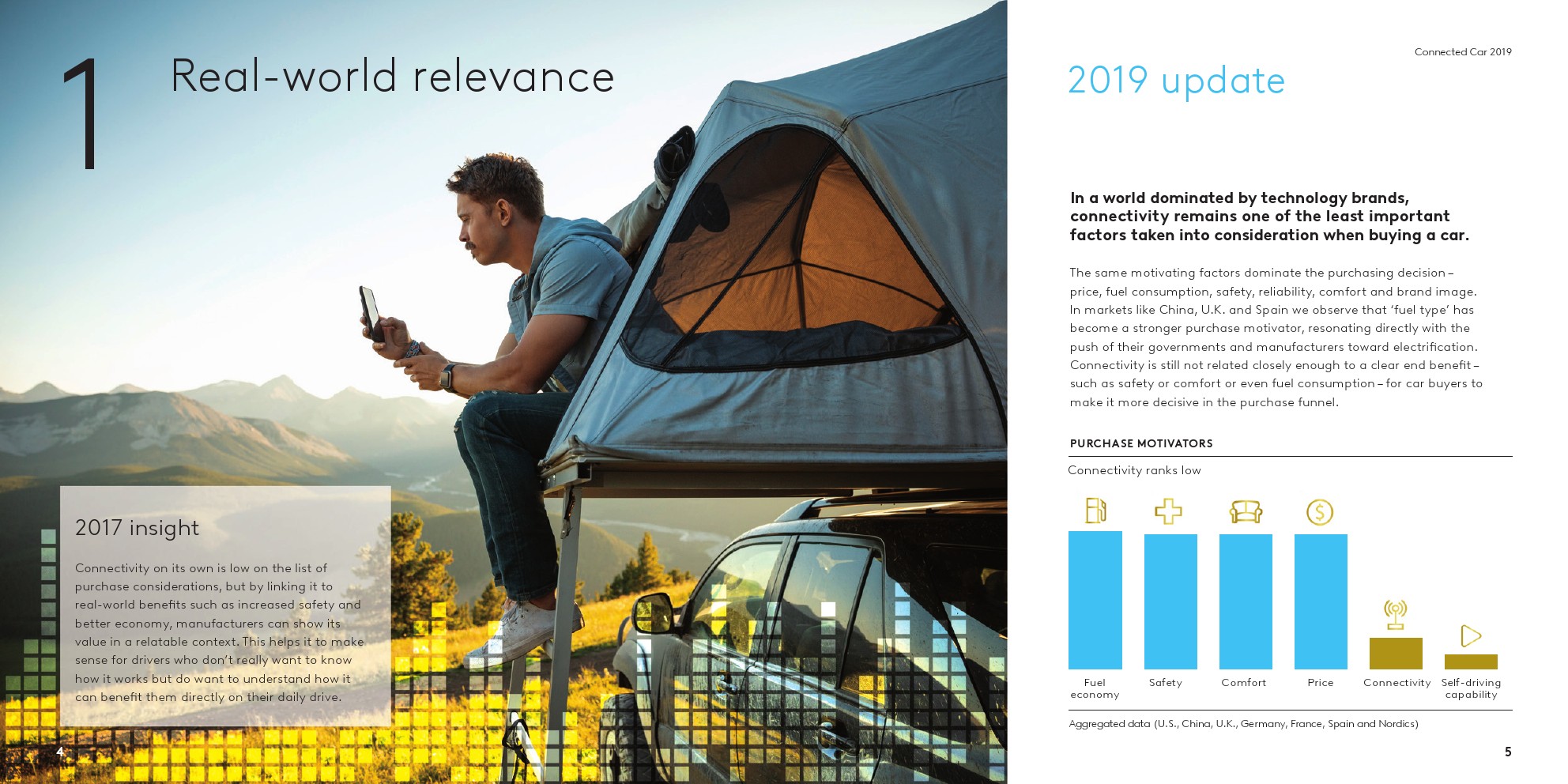 1 Real-world relevance

2017 insight

Connectivity on its own is low on the list of purchase considerations, but by linking it to real-world benefits such as increased safety and better economy, manufacturers can show its value in a relatable context. This helps it to make sense for drivers who don't really want to know how it works but do want to understand how it can benefit them directly on their daily drive.

4

Connected Car 2019

2019 update

In a world dominated by technology brands, connectivity remains one of the least important factors taken into consideration when buying a car.

The same motivating factors dominate the purchasing decision – price, fuel consumption, safety, reliability, comfort and brand image. In markets like China, U.K. and Spain we observe that 'fuel type' has become a stronger purchase motivator, resonating directly with the push of their governments and manufacturers toward electrification. Connectivity is still not related closely enough to a clear end benefit – such as safety or comfort or even fuel consumption – for car buyers to make it more decisive in the purchase funnel.

PURCHASE MOTIVATORS

Connectivity ranks low

Fuel economy
Safety
Comfort
Price
Connectivity
Self-driving capability

Aggregated data (U.S., China, U.K., Germany, France, Spain and Nordics)

5